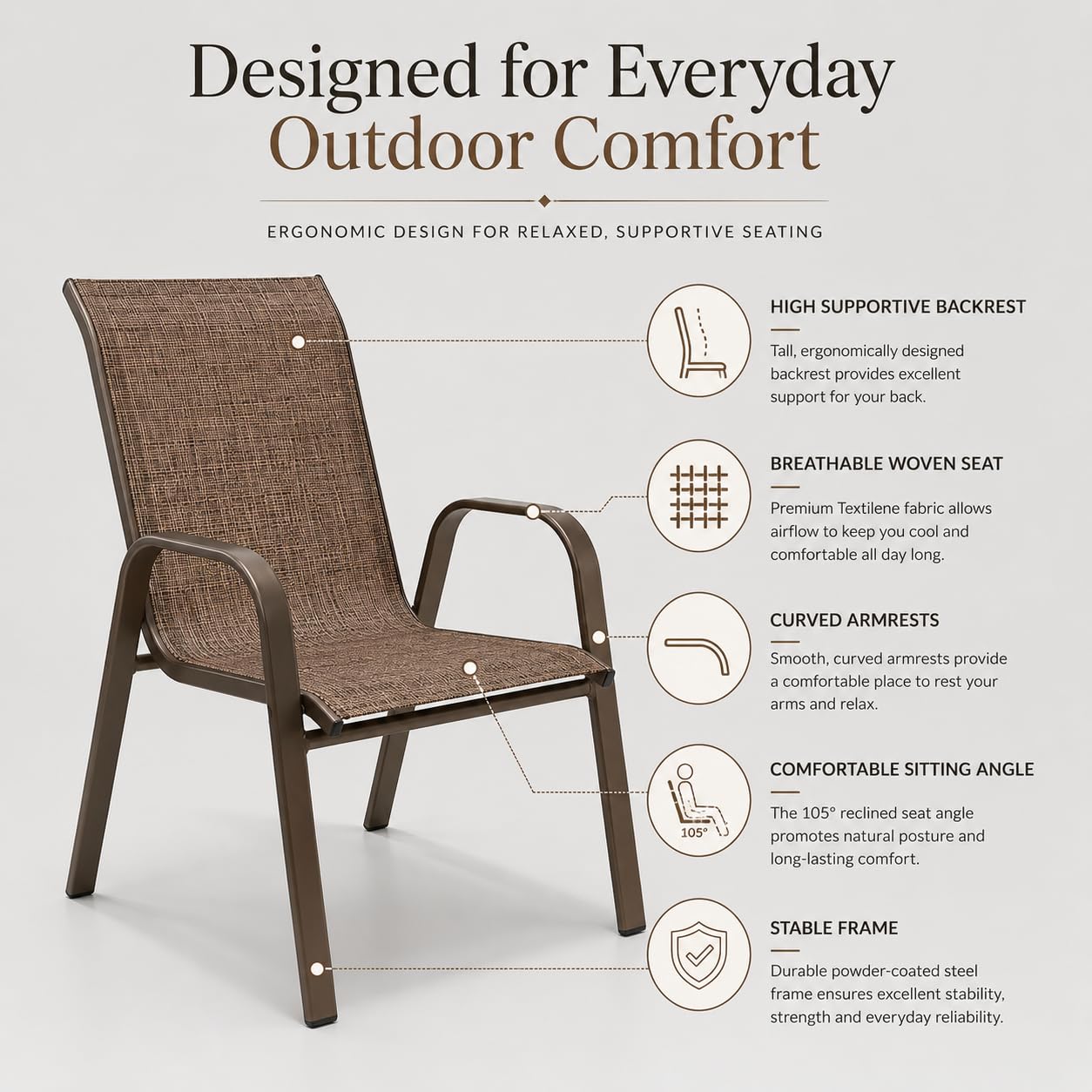 Designed for Everyday
Outdoor Comfort

ERGONOMIC DESIGN FOR RELAXED, SUPPORTIVE SEATING

HIGH SUPPORTIVE BACKREST

Tall, ergonomically designed backrest provides excellent support for your back.

BREATHABLE WOVEN SEAT

Premium Textilene fabric allows airflow to keep you cool and comfortable all day long.

CURVED ARMRESTS

Smooth, curved armrests provide a comfortable place to rest your arms and relax.

105°

COMFORTABLE SITTING ANGLE

The 105° reclined seat angle promotes natural posture and long-lasting comfort.

STABLE FRAME

Durable powder-coated steel frame ensures excellent stability, strength and everyday reliability.